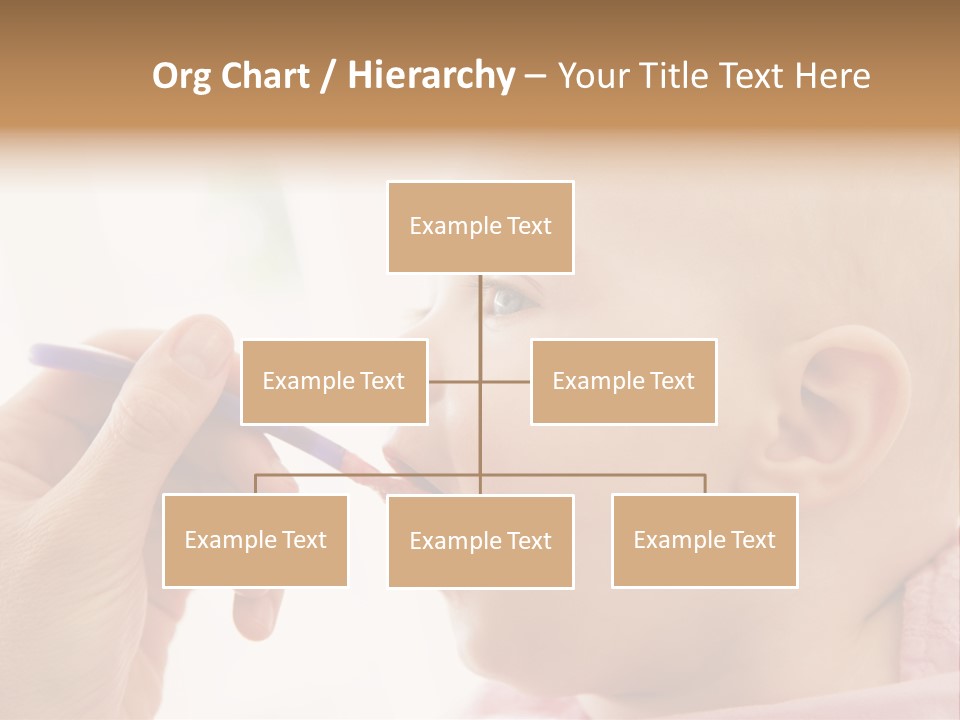 Org Chart / Hierarchy – Your Title Text Here

Example Text

Example Text

Example Text

Example Text

Example Text

Example Text